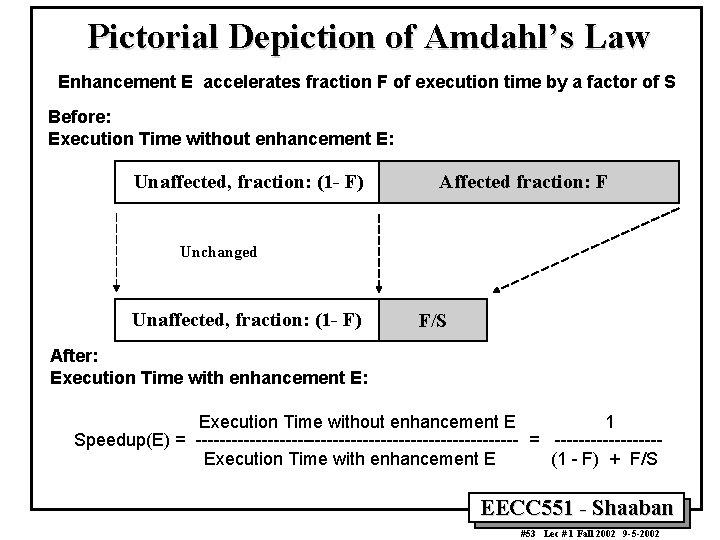 Pictorial Depiction of Amdahl's Law

Enhancement E accelerates fraction F of execution time by a factor of S

Before:
Execution Time without enhancement E:

Unaffected, fraction: (1- F)

Affected fraction: F

Unchanged

Unaffected, fraction: (1- F)

F/S

After:
Execution Time with enhancement E:

$\text{Speedup(E)} = \frac{\text{Execution Time without enhancement E}}{\text{Execution Time with enhancement E}} = \frac{1}{(1 - F) + F/S}$

EECC551 - Shaaban

#53 Lec # 1 Fall 2002 9-5-2002